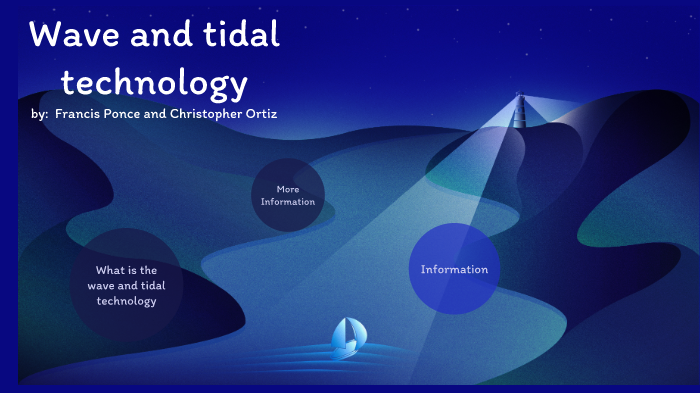 Wave and tidal technology
by: Francis Ponce and Christopher Ortiz

More Information

What is the wave and tidal technology

Information